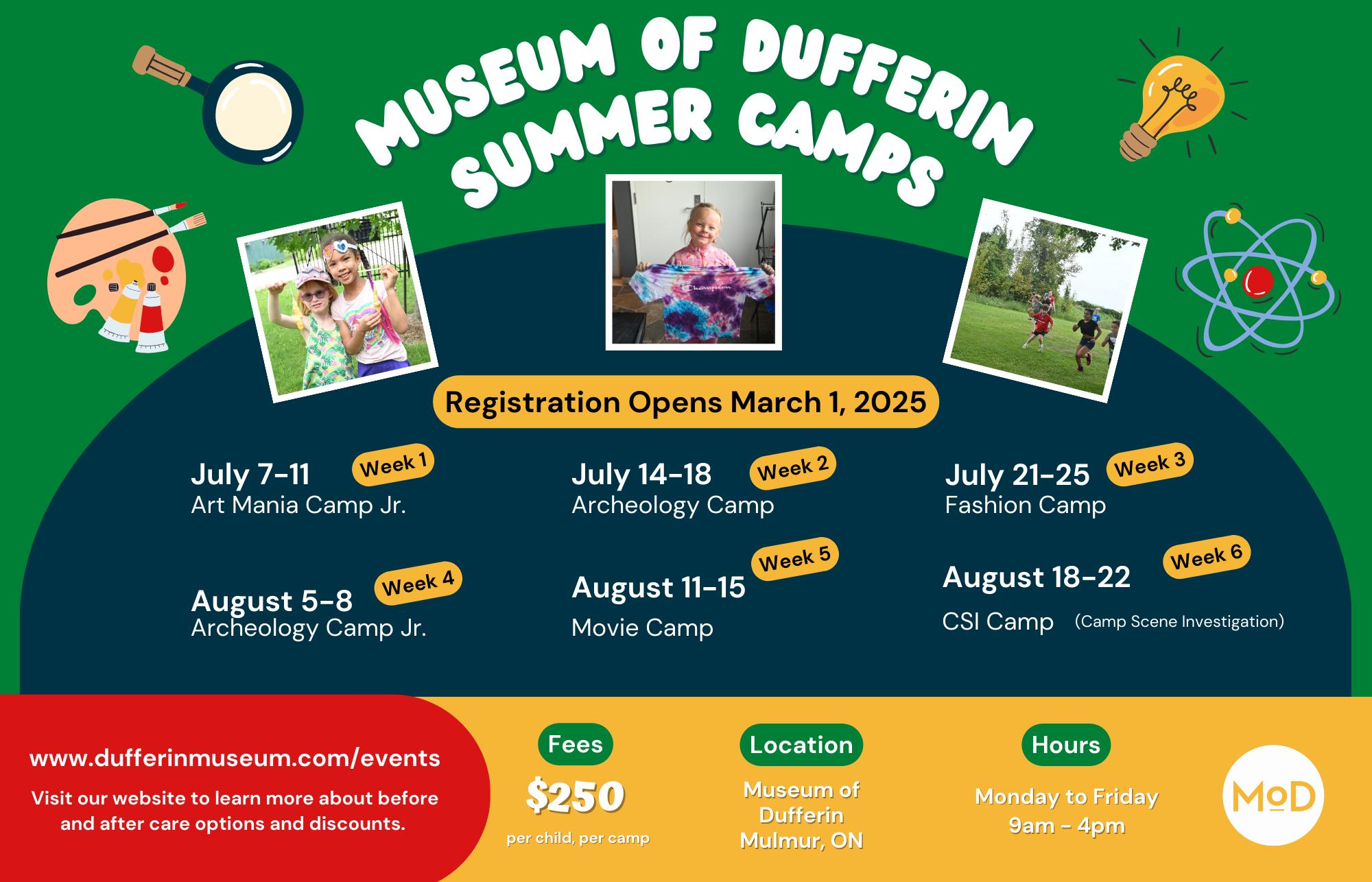 MUSEUM OF DUFFERIN SUMMER CAMPS

Champion

Registration Opens March 1, 2025

July 7-11 Week 1
Art Mania Camp Jr.

July 14-18 Week 2
Archeology Camp

July 21-25 Week 3
Fashion Camp

August 5-8 Week 4
Archeology Camp Jr.

August 11-15 Week 5
Movie Camp

August 18-22 Week 6
CSI Camp (Camp Scene Investigation)

www.dufferinmuseum.com/events

Visit our website to learn more about before and after care options and discounts.

Fees
$250
per child, per camp

Location
Museum of Dufferin
Mulmur, ON

Hours
Monday to Friday
9am - 4pm

MoD